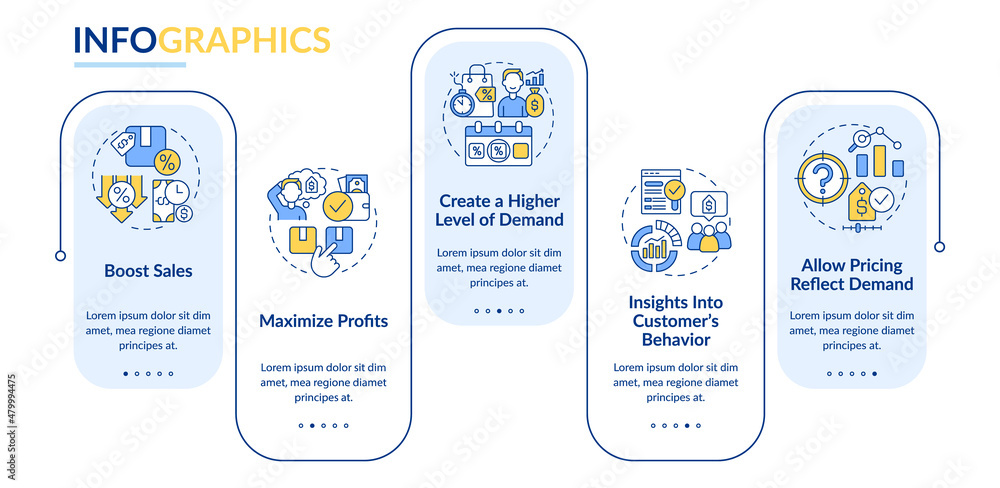 INFOGRAPHICS

Boost Sales

Lorem ipsum dolor sit dim amet, mea regione diamet principes at.

Maximize Profits

Lorem ipsum dolor sit dim amet, mea regione diamet principes at.

Create a Higher Level of Demand

Lorem ipsum dolor sit dim amet, mea regione diamet principes at.

Insights Into Customer's Behavior

Lorem ipsum dolor sit dim amet, mea regione diamet principes at.

Allow Pricing Reflect Demand

Lorem ipsum dolor sit dim amet, mea regione diamet principes at.

479994475